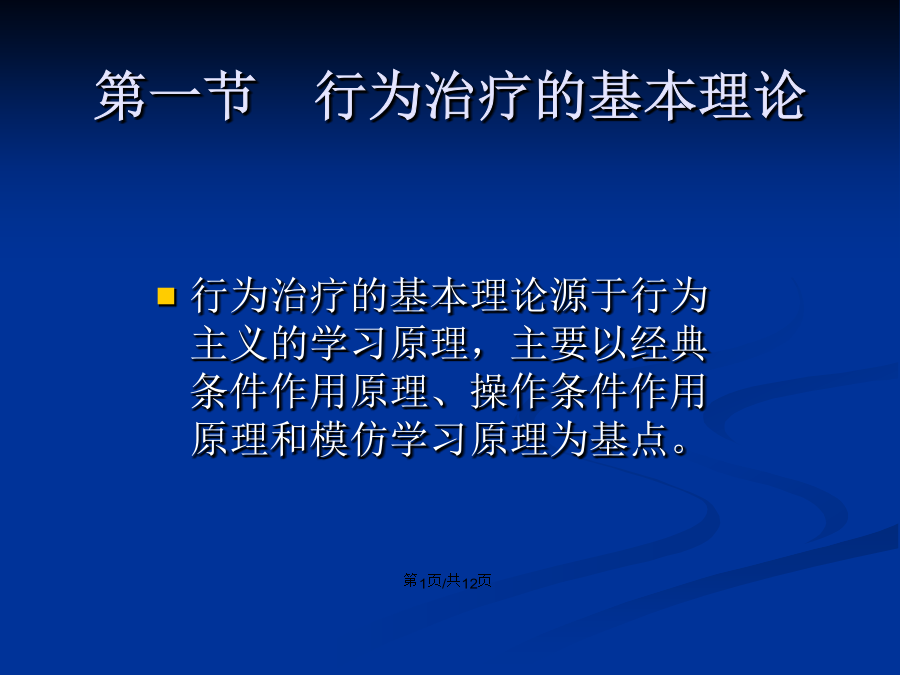 第一节　行为治疗的基本理论

行为治疗的基本理论源于行为主义的学习原理，主要以经典条件作用原理、操作条件作用原理和模仿学习原理为基点。

第1页/共12页